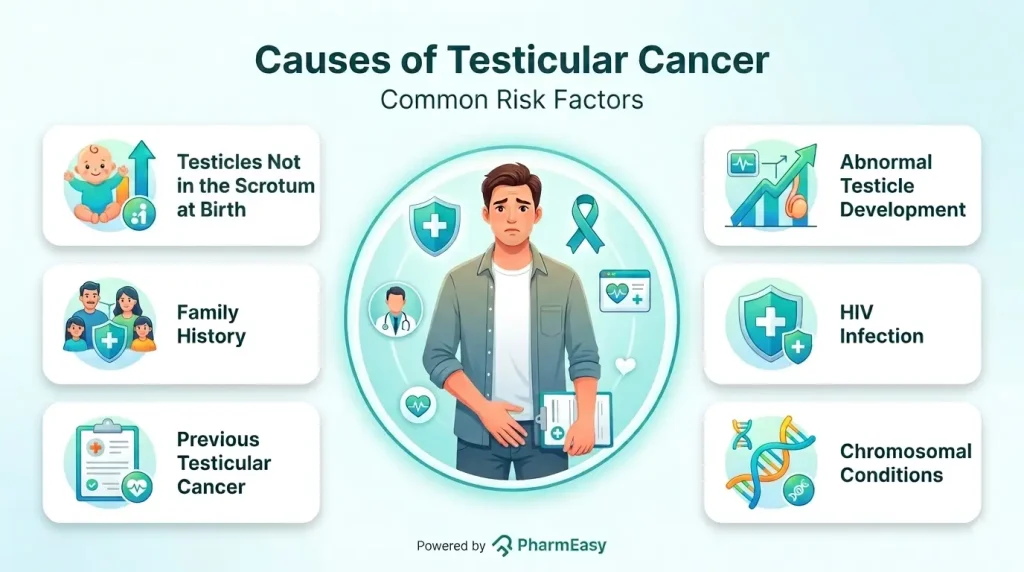 Causes of Testicular Cancer
Common Risk Factors

Testicles Not in the Scrotum at Birth

Family History

Previous Testicular Cancer

Abnormal Testicle Development

HIV Infection

Chromosomal Conditions

Powered by PharmEasy